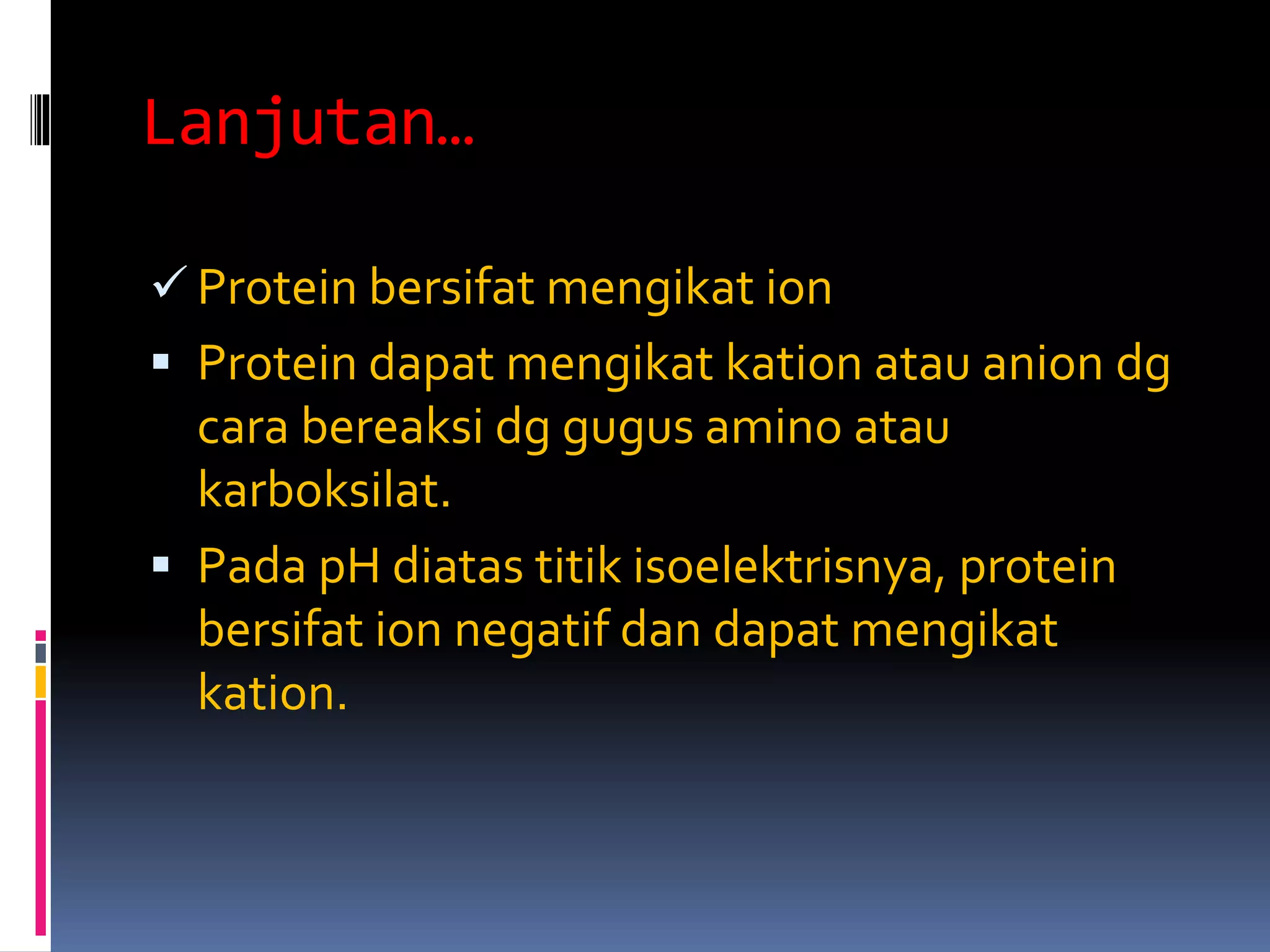 Lanjutan…

✓ Protein bersifat mengikat ion

▪ Protein dapat mengikat kation atau anion dg cara bereaksi dg gugus amino atau karboksilat.

▪ Pada pH diatas titik isoelektrisnya, protein bersifat ion negatif dan dapat mengikat kation.